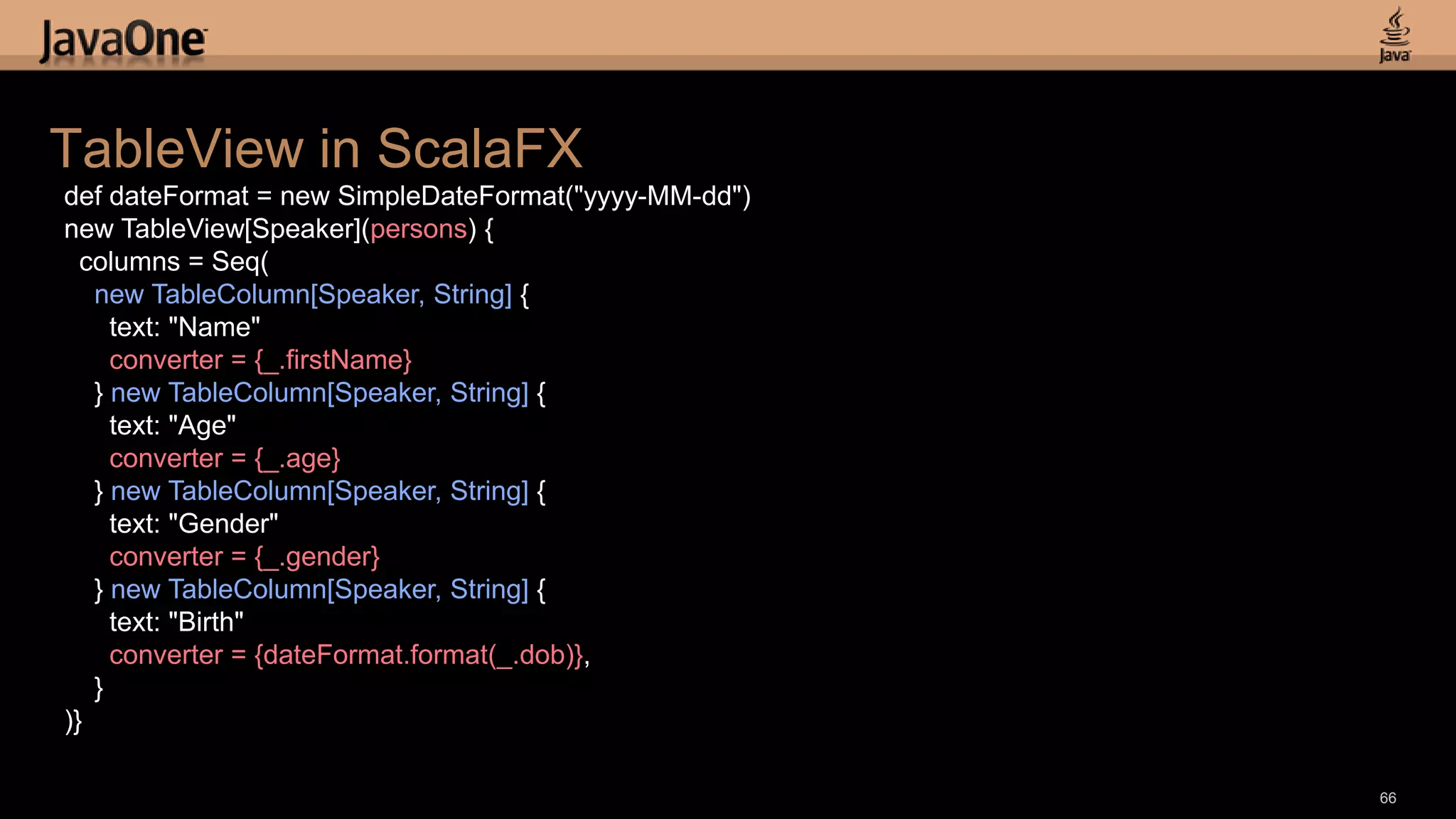 JavaOne

Java

TableView in ScalaFX

def dateFormat = new SimpleDateFormat("yyyy-MM-dd")
new TableView[Speaker](persons) {
  columns = Seq(
    new TableColumn[Speaker, String] {
      text: "Name"
      converter = {_.firstName}
    } new TableColumn[Speaker, String] {
      text: "Age"
      converter = {_.age}
    } new TableColumn[Speaker, String] {
      text: "Gender"
      converter = {_.gender}
    } new TableColumn[Speaker, String] {
      text: "Birth"
      converter = {dateFormat.format(_.dob)},
    }
)}

66